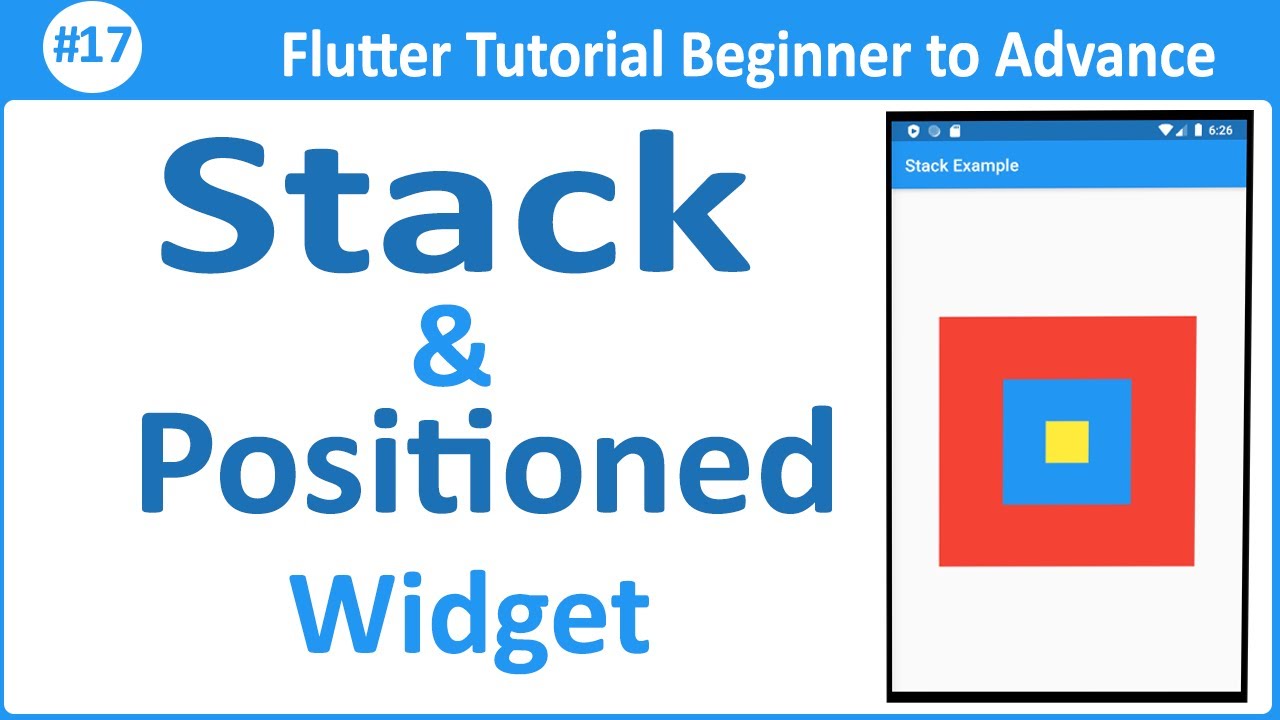 #17 Flutter Tutorial Beginner to Advance

Stack
&
Positioned
Widget

6:26
Stack Example